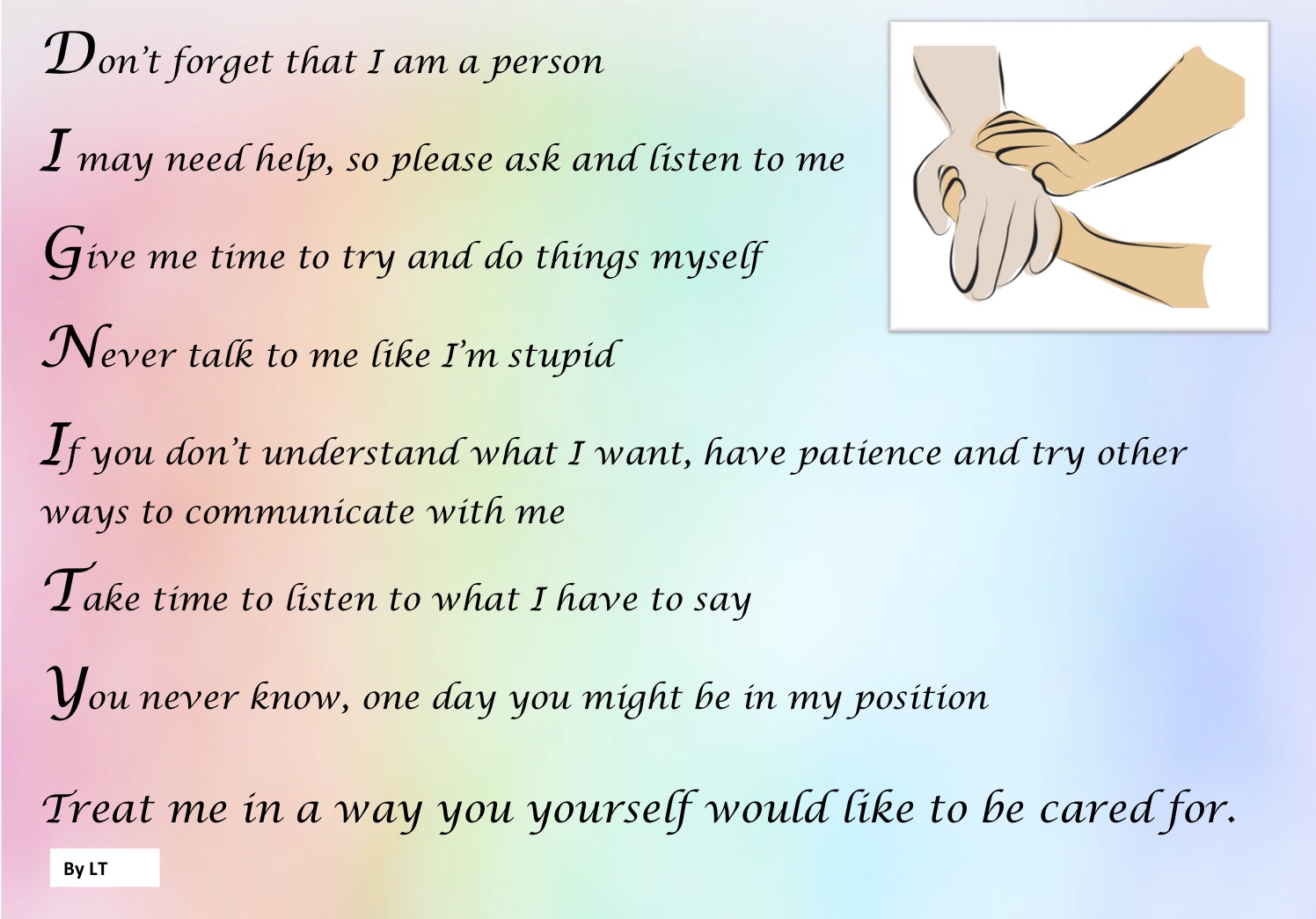 Don't forget that I am a person

I may need help, so please ask and listen to me

Give me time to try and do things myself

Never talk to me like I'm stupid

If you don't understand what I want, have patience and try other ways to communicate with me

Take time to listen to what I have to say

You never know, one day you might be in my position

Treat me in a way you yourself would like to be cared for.

By LT